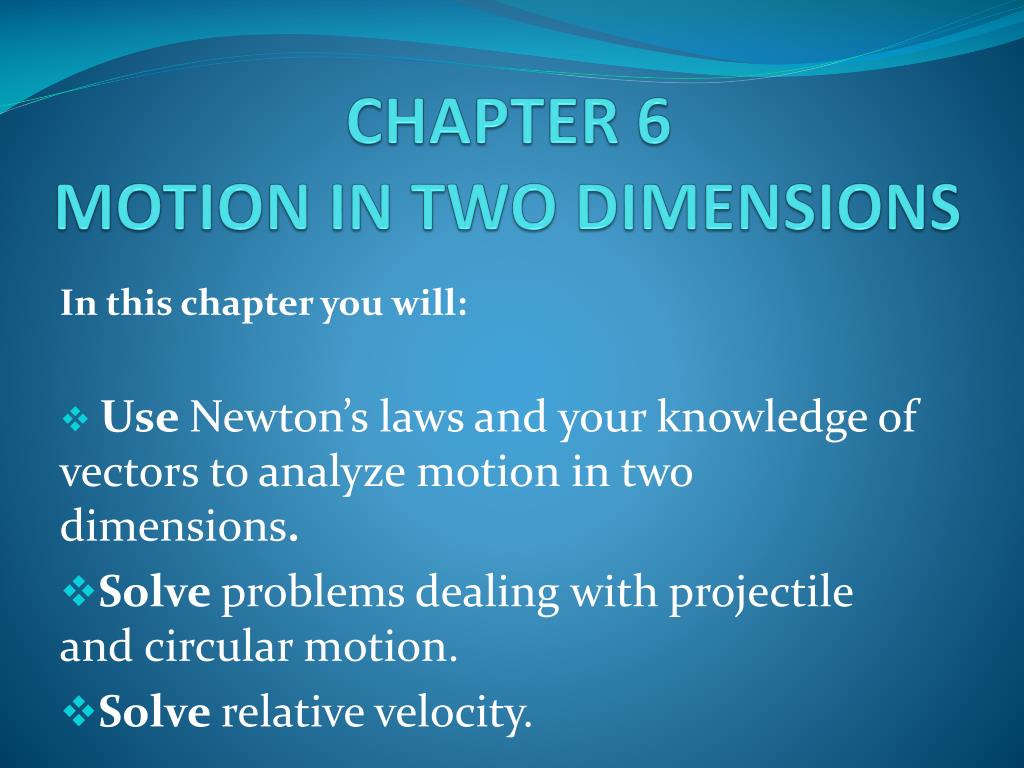 CHAPTER 6
MOTION IN TWO DIMENSIONS

In this chapter you will:

❖ Use Newton’s laws and your knowledge of vectors to analyze motion in two dimensions.

❖Solve problems dealing with projectile and circular motion.

❖Solve relative velocity.